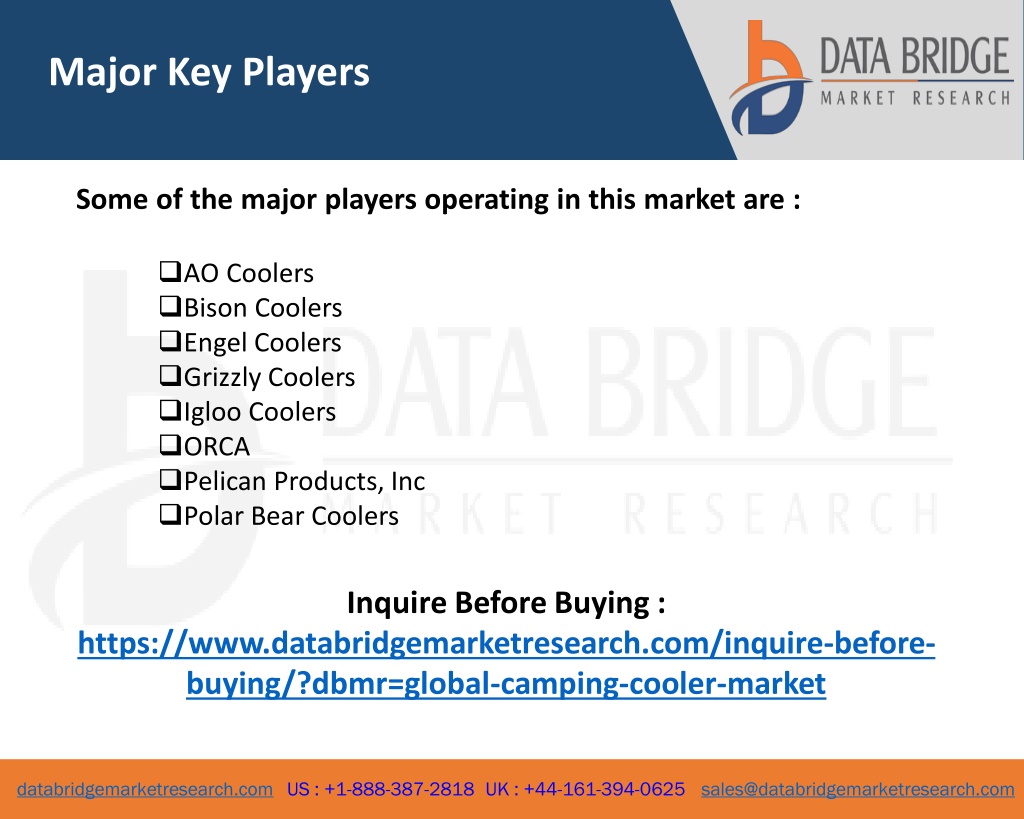 Major Key Players

DATA BRIDGE
MARKET RESEARCH

Some of the major players operating in this market are :

❑AO Coolers
❑Bison Coolers
❑Engel Coolers
❑Grizzly Coolers
❑Igloo Coolers
❑ORCA
❑Pelican Products, Inc
❑Polar Bear Coolers

DATA BRIDGE
MARKET RESEARCH

Inquire Before Buying :
https://www.databridgemarketresearch.com/inquire-before-buying/?dbmr=global-camping-cooler-market

databridgemarketresearch.com US : +1-888-387-2818 UK : +44-161-394-0625 sales@databridgemarketresearch.com